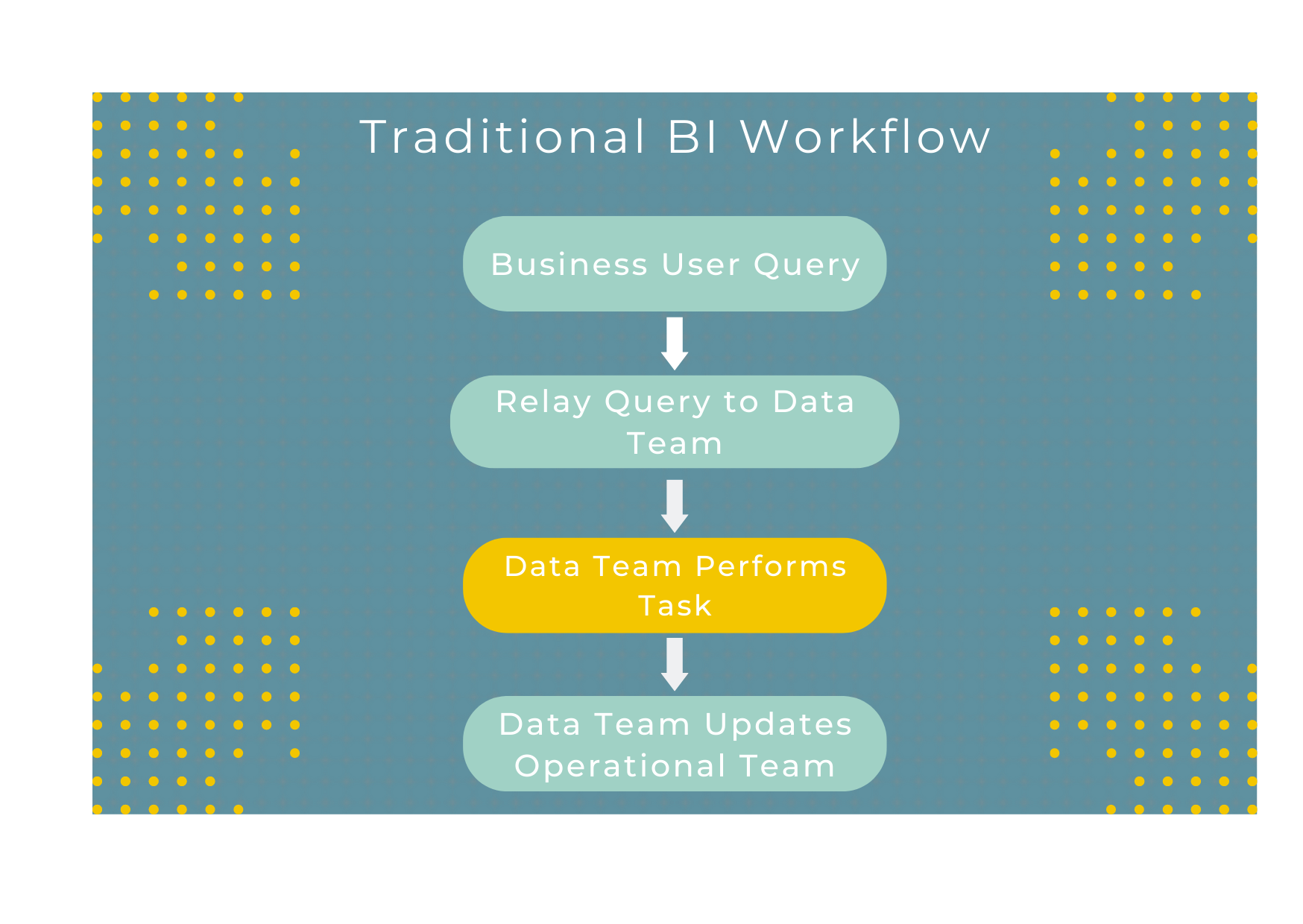 Traditional BI Workflow

Business User Query

Relay Query to Data Team

Data Team Performs Task

Data Team Updates Operational Team